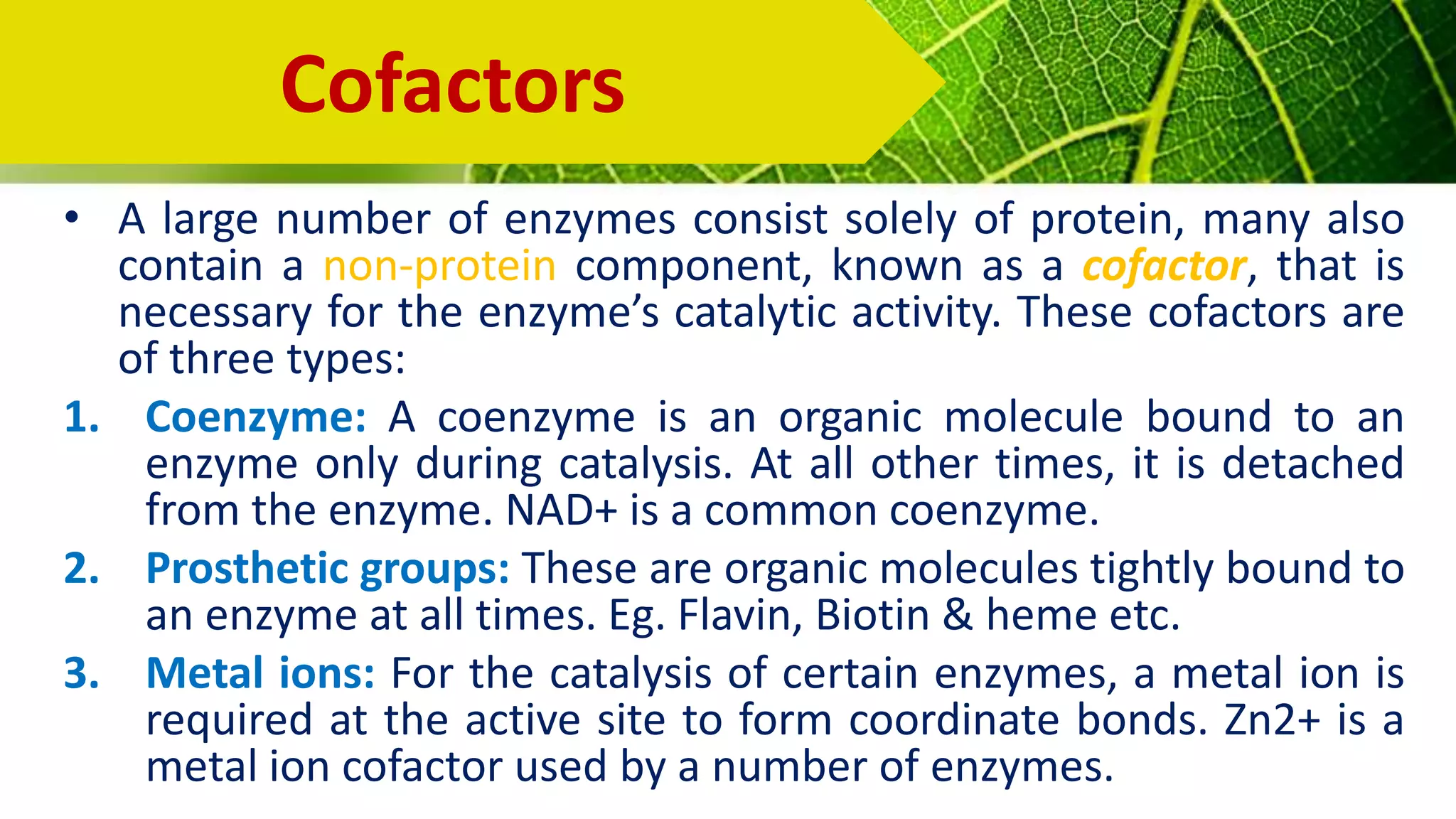 Cofactors

• A large number of enzymes consist solely of protein, many also contain a non-protein component, known as a cofactor, that is necessary for the enzyme's catalytic activity. These cofactors are of three types:

1. Coenzyme: A coenzyme is an organic molecule bound to an enzyme only during catalysis. At all other times, it is detached from the enzyme. NAD+ is a common coenzyme.

2. Prosthetic groups: These are organic molecules tightly bound to an enzyme at all times. Eg. Flavin, Biotin & heme etc.

3. Metal ions: For the catalysis of certain enzymes, a metal ion is required at the active site to form coordinate bonds. Zn2+ is a metal ion cofactor used by a number of enzymes.